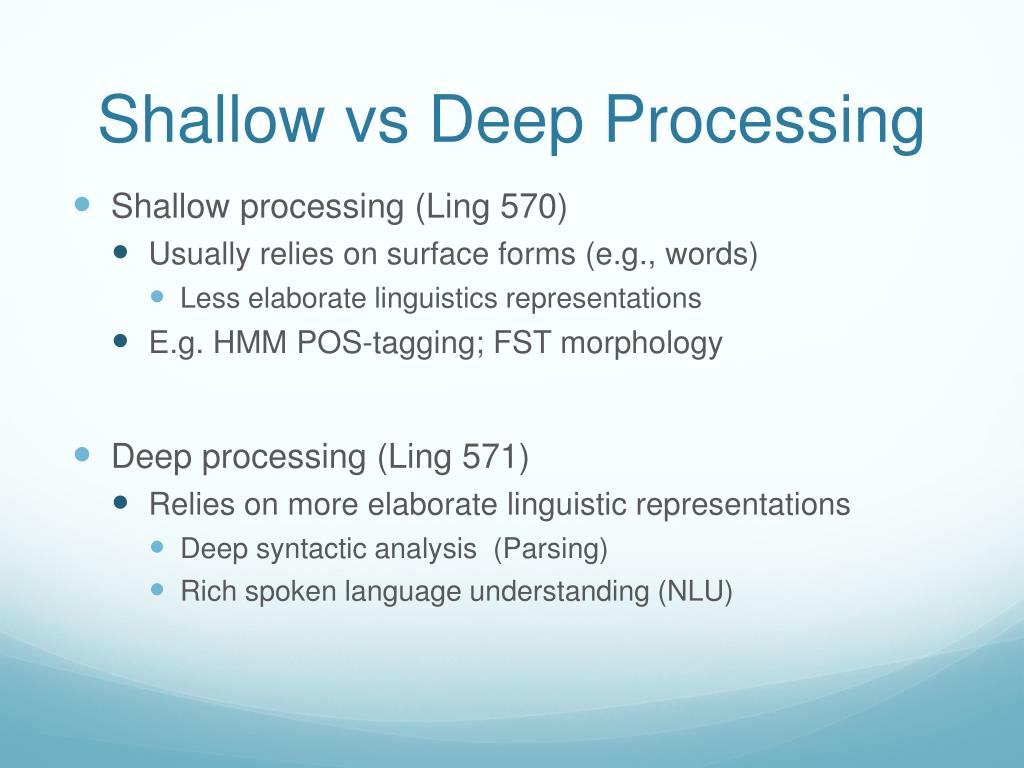 Shallow vs Deep Processing

- Shallow processing (Ling 570)
  - Usually relies on surface forms (e.g., words)
    - Less elaborate linguistics representations
  - E.g. HMM POS-tagging; FST morphology

- Deep processing (Ling 571)
  - Relies on more elaborate linguistic representations
    - Deep syntactic analysis (Parsing)
    - Rich spoken language understanding (NLU)